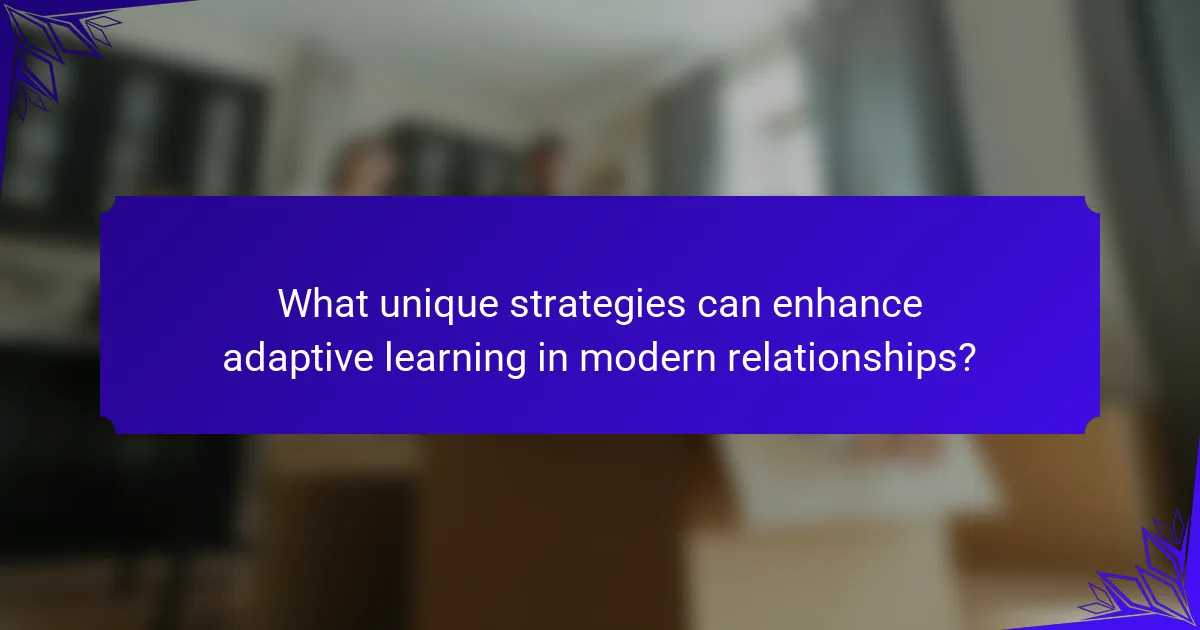 What unique strategies can enhance adaptive learning in modern relationships?